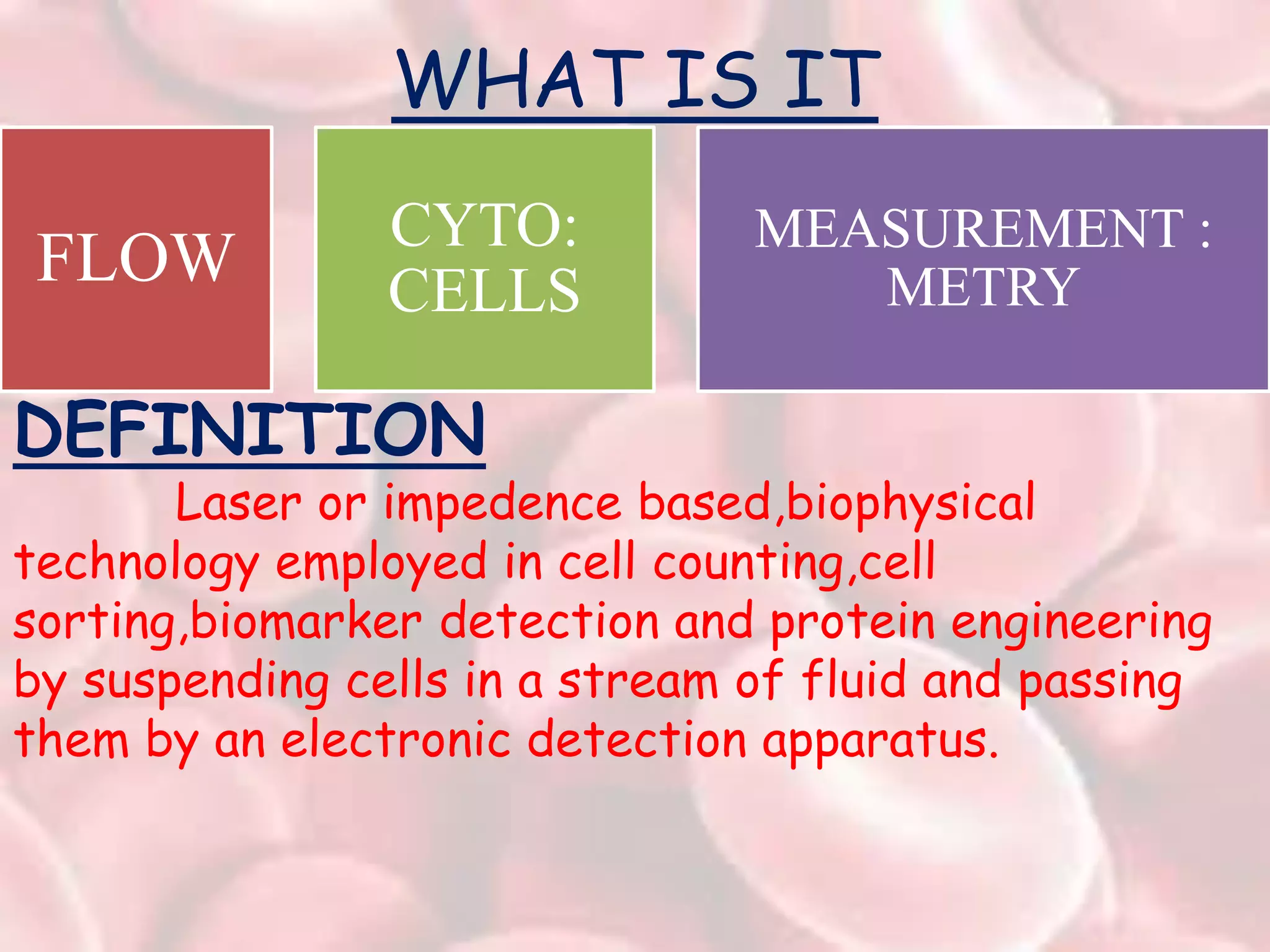 WHAT IS IT

FLOW

CYTO: CELLS

MEASUREMENT : METRY

DEFINITION

Laser or impedence based,biophysical technology employed in cell counting,cell sorting,biomarker detection and protein engineering by suspending cells in a stream of fluid and passing them by an electronic detection apparatus.